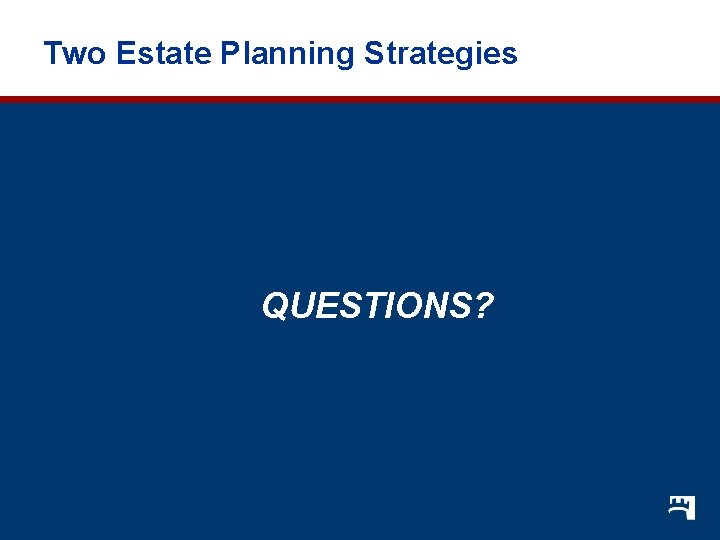 Two Estate Planning Strategies

QUESTIONS?